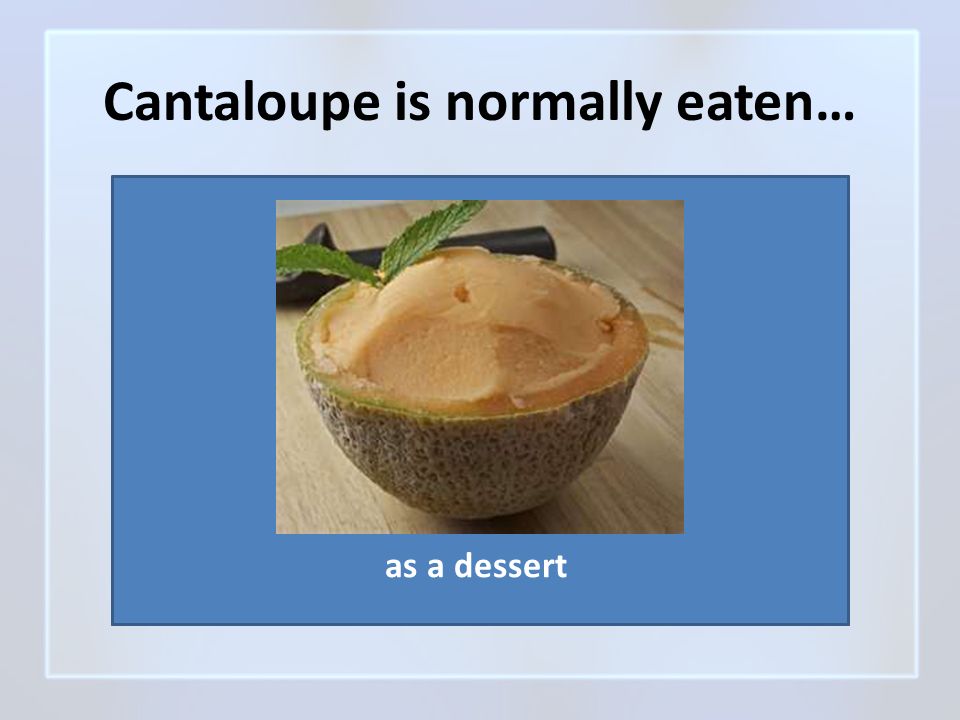 Cantaloupe is normally eaten…

as a dessert